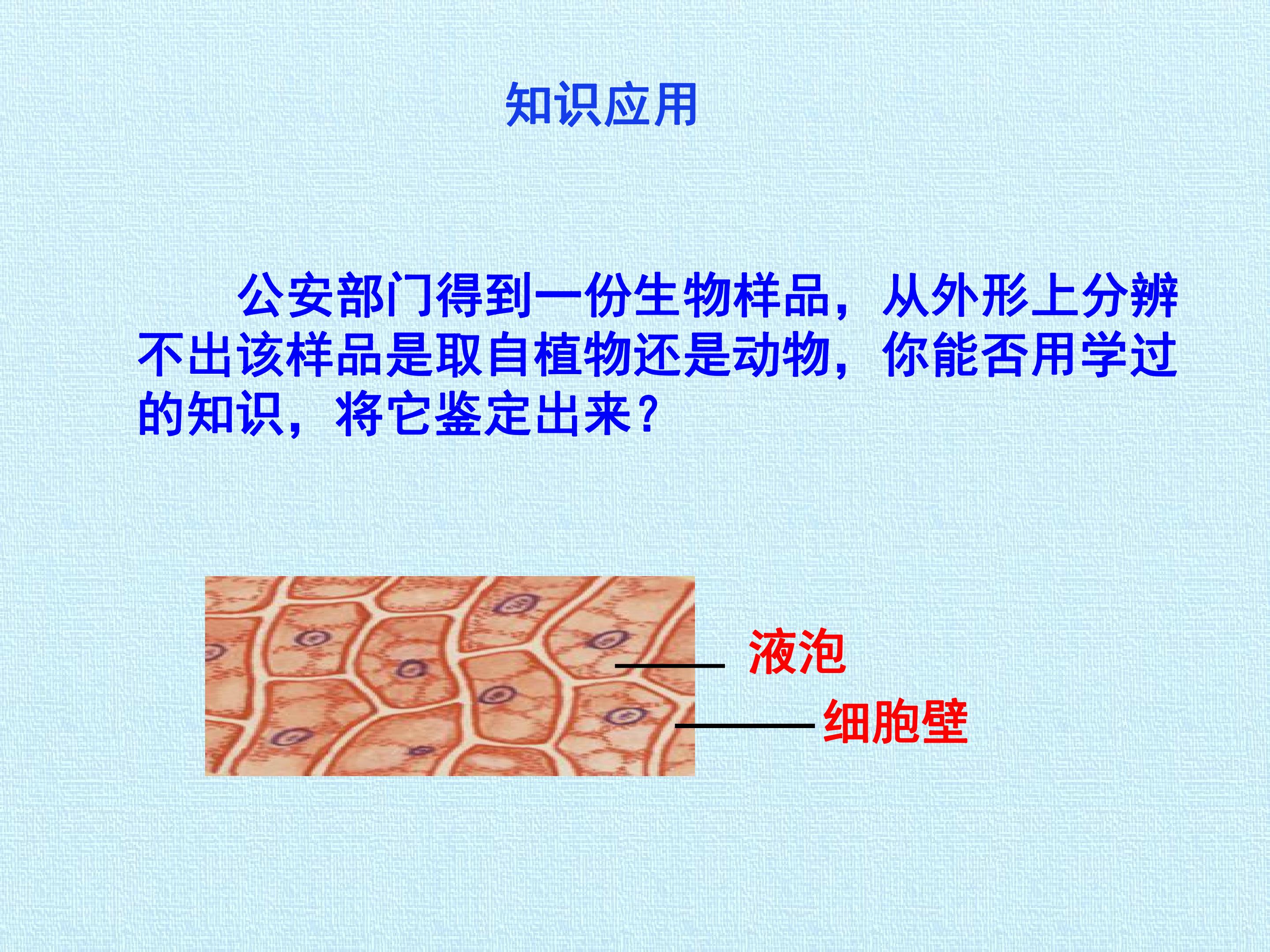 知识应用

公安部门得到一份生物样品，从外形上分辨不出该样品是取自植物还是动物，你能否用学过的知识，将它鉴定出来？

液泡

细胞壁